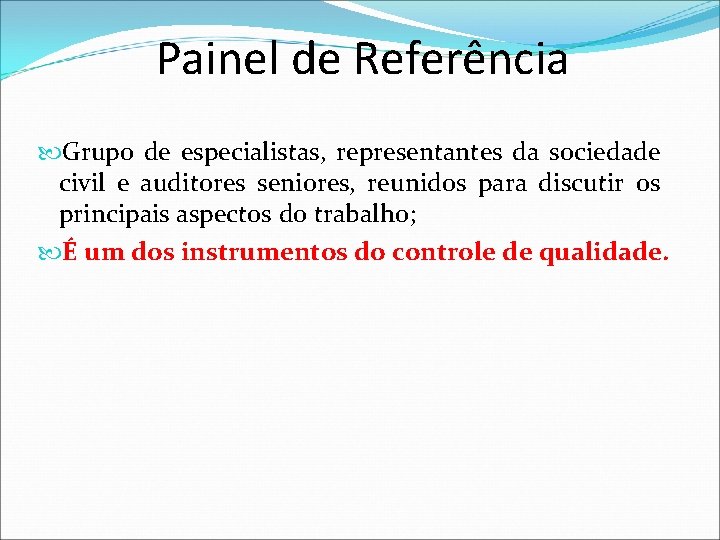 Painel de Referência

Grupo de especialistas, representantes da sociedade civil e auditores seniores, reunidos para discutir os principais aspectos do trabalho;

É um dos instrumentos do controle de qualidade.